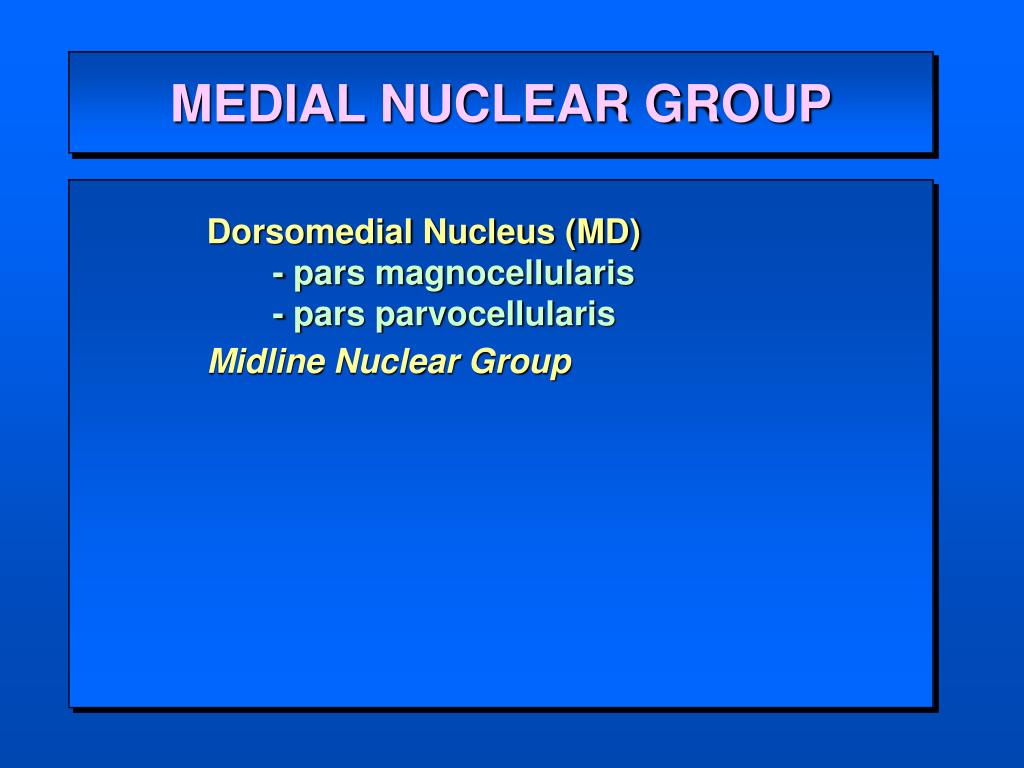 MEDIAL NUCLEAR GROUP

Dorsomedial Nucleus (MD)
- pars magnocellularis
- pars parvocellularis

Midline Nuclear Group